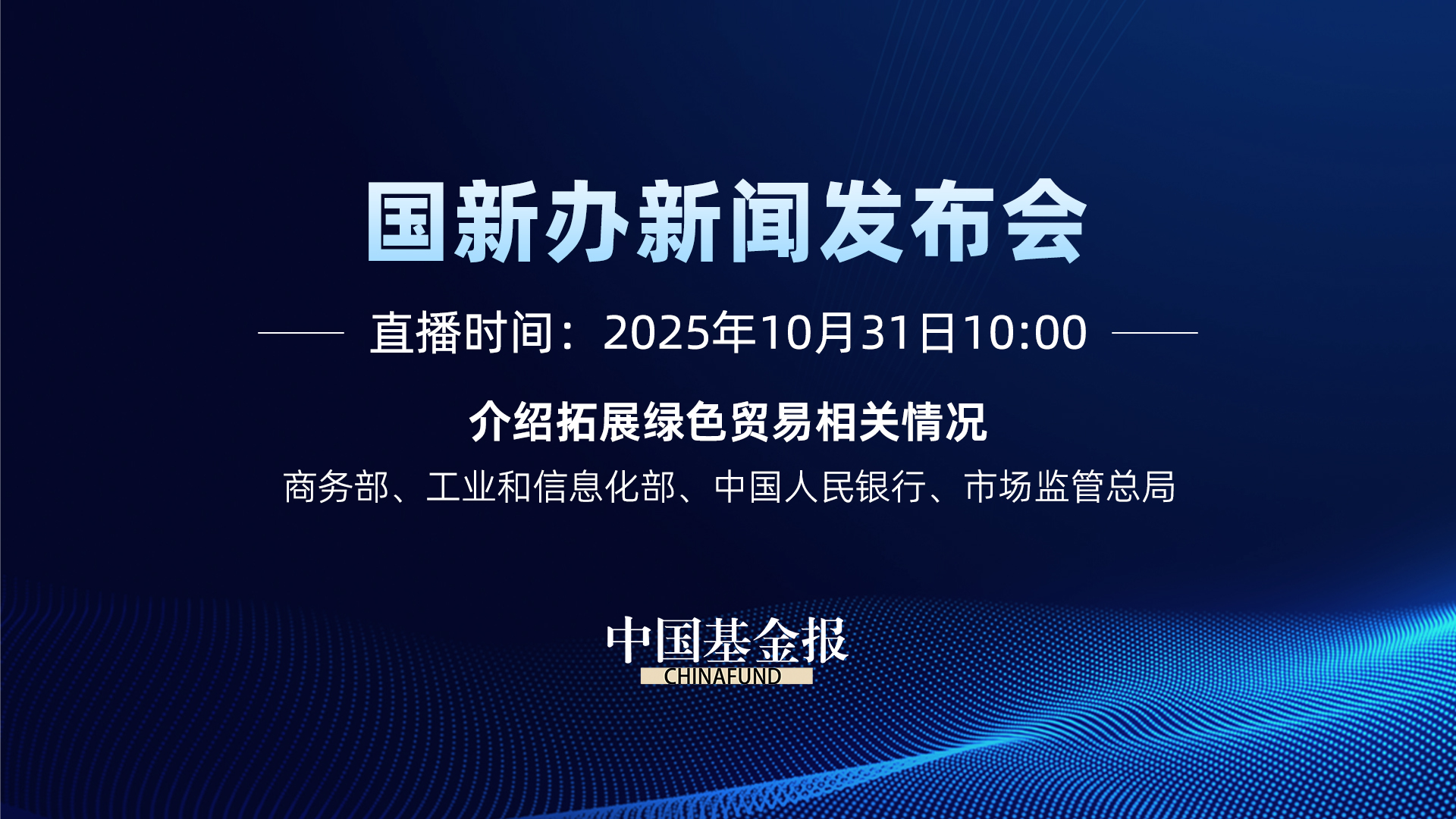 国新办新闻发布会

直播时间：2025年10月31日10:00

介绍拓展绿色贸易相关情况

商务部、工业和信息化部、中国人民银行、市场监管总局

中国基金报
CHINAFUND